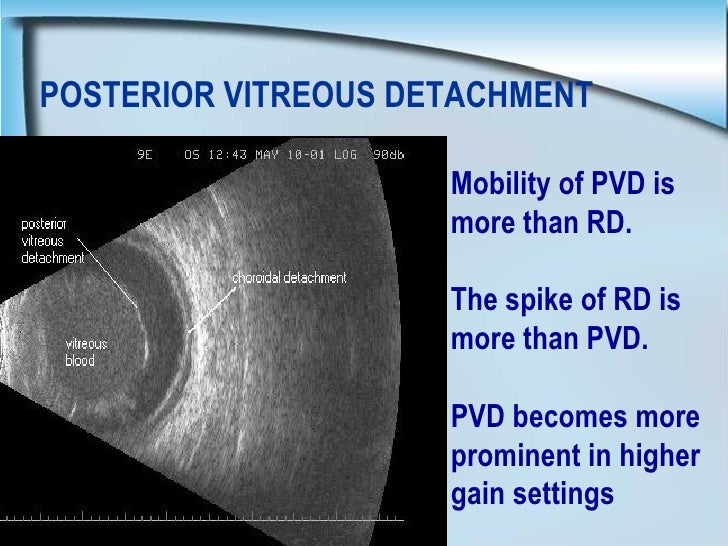 POSTERIOR VITREOUS DETACHMENT

9E OS 12:43 MAY 10-01 LOG 90db

posterior vitreous detachment

choroidal detachment

vitreous blood

Mobility of PVD is more than RD.

The spike of RD is more than PVD.

PVD becomes more prominent in higher gain settings